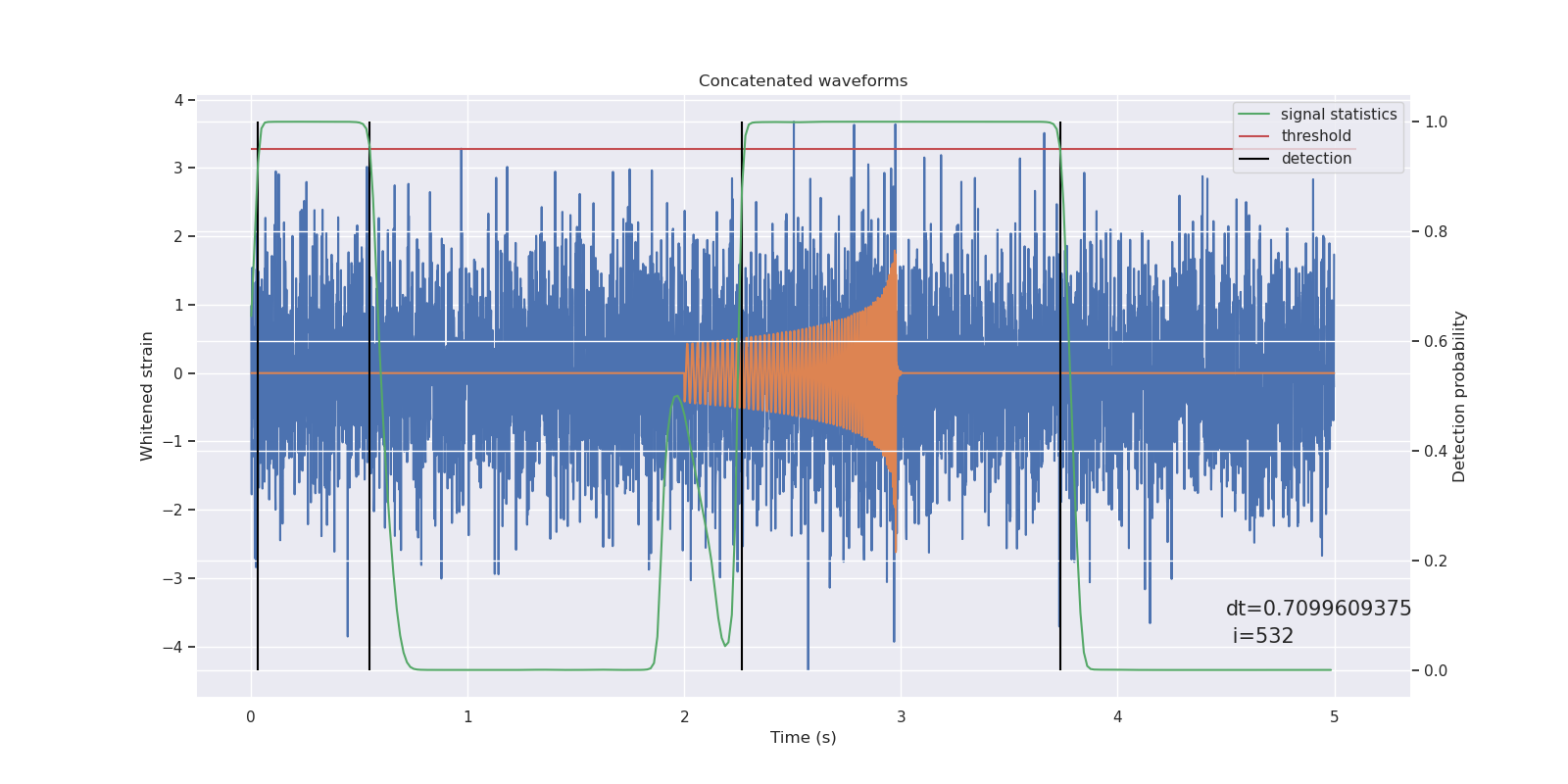 Concatenated waveforms

signal statistics
threshold
detection

Whitened strain

4
3
2
1
0
−1
−2
−3
−4

Detection probability

1.0
0.8
0.6
0.4
0.2
0.0

dt=0.7099609375
i=532

0
1
2
3
4
5

Time (s)